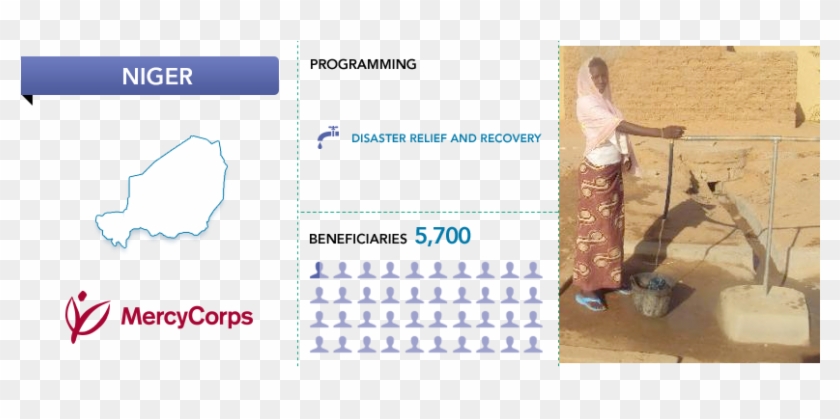 NIGER

MercyCorps

PROGRAMMING

DISASTER RELIEF AND RECOVERY

BENEFICIARIES 5,700